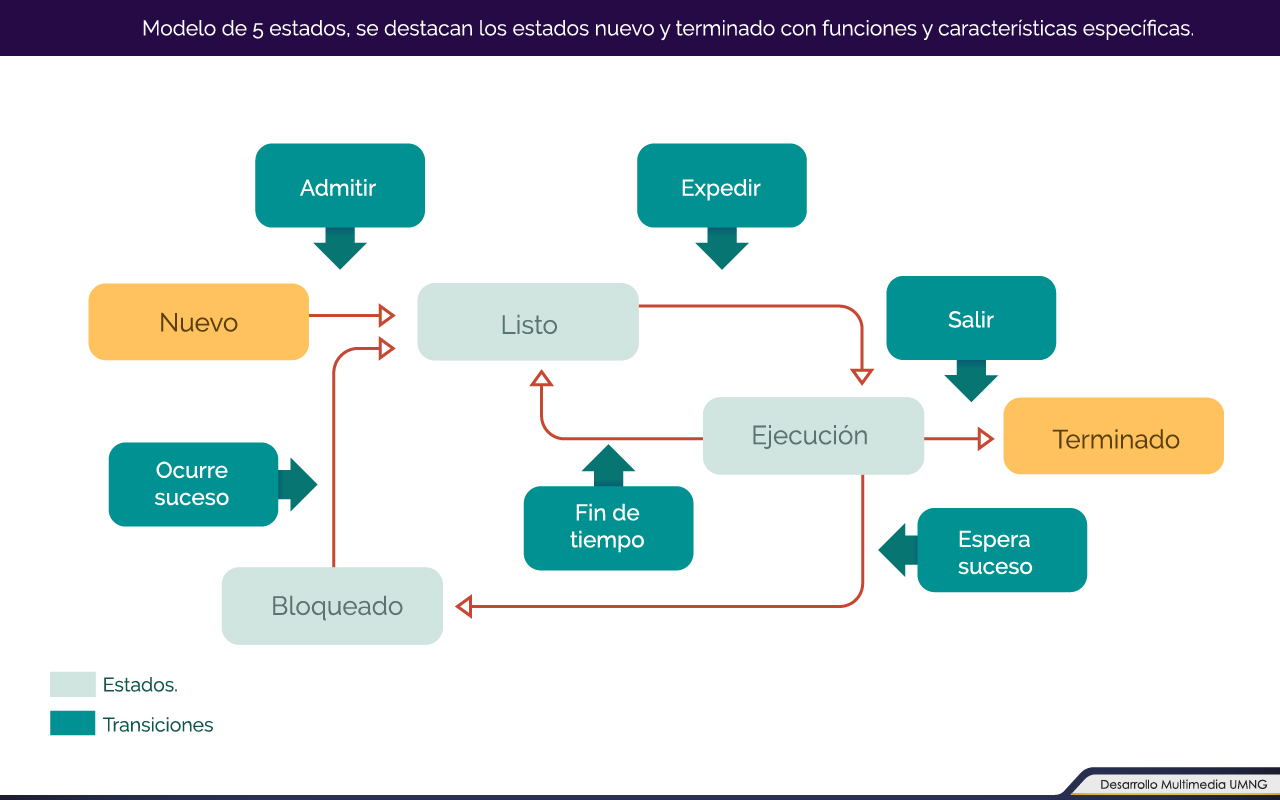 Modelo de 5 estados, se destacan los estados nuevo y terminado con funciones y características específicas.

Admitir

Expedir

Nuevo

Listo

Salir

Ejecución

Terminado

Ocurre suceso

Fin de tiempo

Espera suceso

Bloqueado

Estados.

Transiciones

Desarrollo Multimedia UMNG